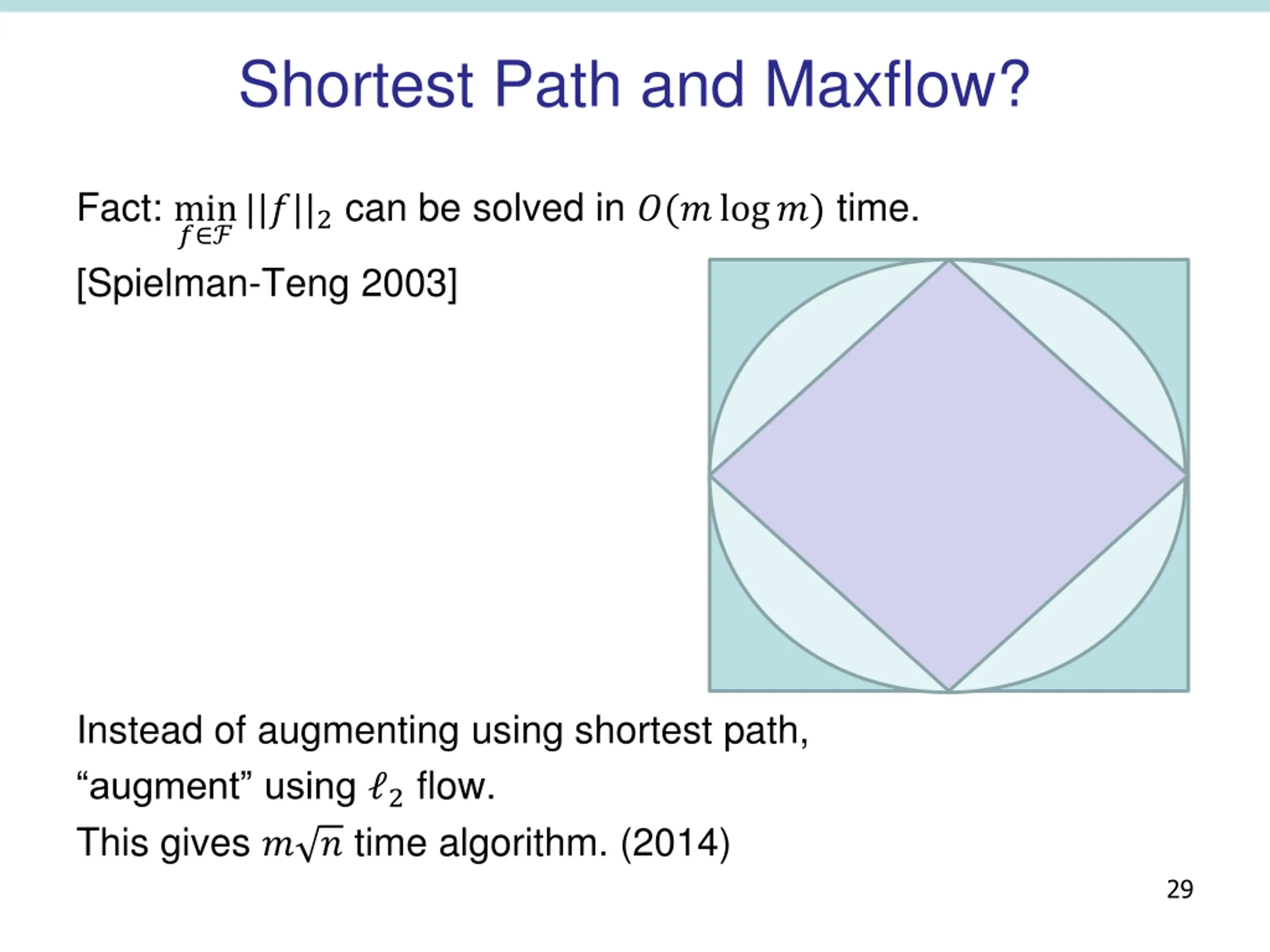 Shortest Path and Maxflow?

Fact: $\min_{f \in \mathcal{F}} ||f||_2$ can be solved in $O(m \log m)$ time.

[Spielman-Teng 2003]

Instead of augmenting using shortest path,

“augment” using $\ell_2$ flow.

This gives $m\sqrt{n}$ time algorithm. (2014)

29